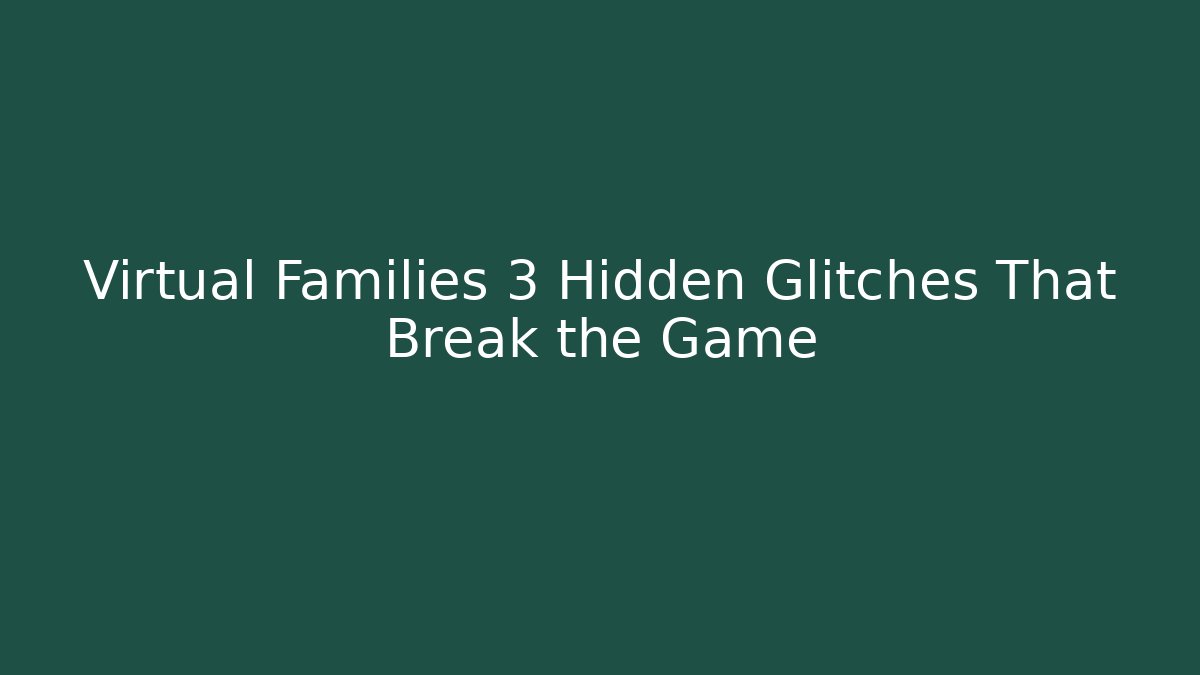 Virtual Families 3 Hidden Glitches That Break the Game